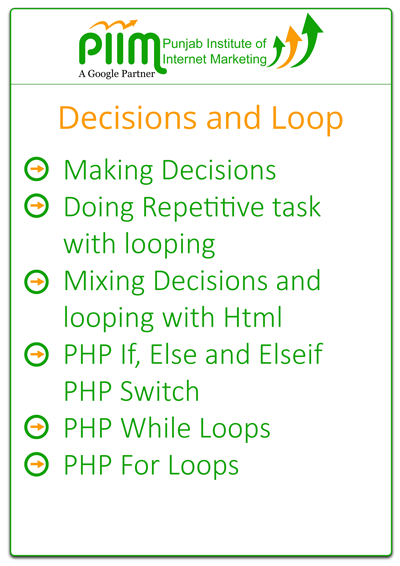 PIIM Punjab Institute of Internet Marketing
A Google Partner

Decisions and Loop

Making Decisions
Doing Repetitive task with looping
Mixing Decisions and looping with Html
PHP If, Else and Elseif PHP Switch
PHP While Loops
PHP For Loops